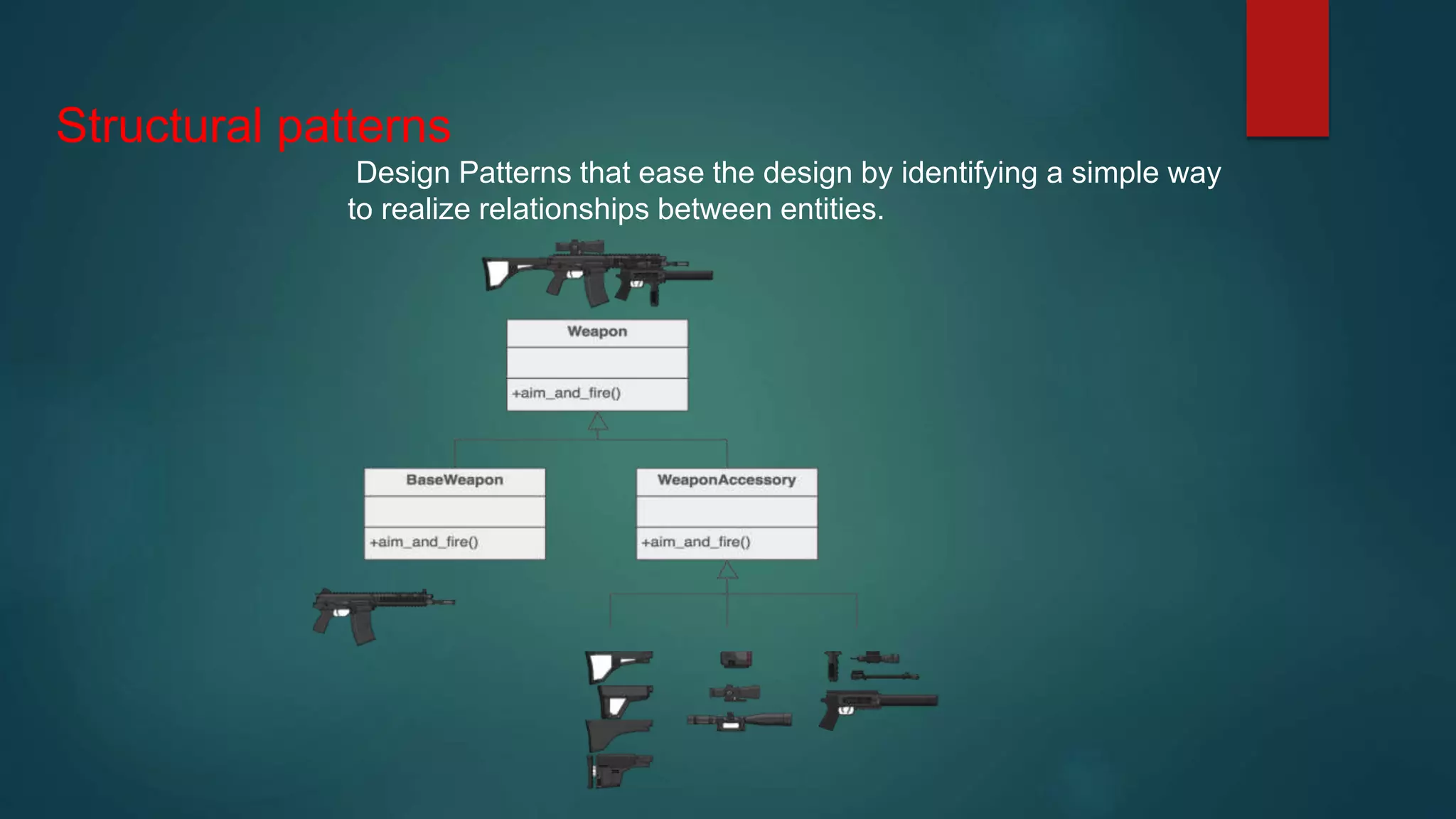 Structural patterns

Design Patterns that ease the design by identifying a simple way to realize relationships between entities.

Weapon

+aim_and_fire()

BaseWeapon

+aim_and_fire()

WeaponAccessory

+aim_and_fire()